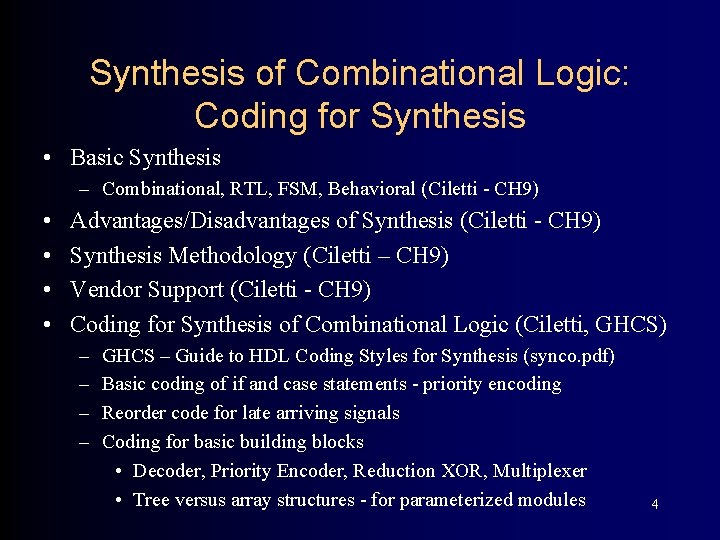 Synthesis of Combinational Logic: Coding for Synthesis

• Basic Synthesis
– Combinational, RTL, FSM, Behavioral (Ciletti - CH9)
• Advantages/Disadvantages of Synthesis (Ciletti - CH9)
• Synthesis Methodology (Ciletti – CH9)
• Vendor Support (Ciletti - CH9)
• Coding for Synthesis of Combinational Logic (Ciletti, GHCS)
– GHCS – Guide to HDL Coding Styles for Synthesis (synco.pdf)
– Basic coding of if and case statements - priority encoding
– Reorder code for late arriving signals
– Coding for basic building blocks
• Decoder, Priority Encoder, Reduction XOR, Multiplexer
• Tree versus array structures - for parameterized modules

4